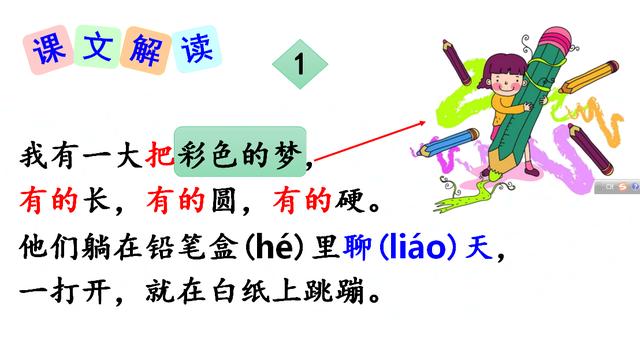 课文解读

1

我有一大把彩色的梦，
有的长，有的圆，有的硬。
他们躺在铅笔盒(hé)里聊(liáo)天，
一打开，就在白纸上跳蹦。